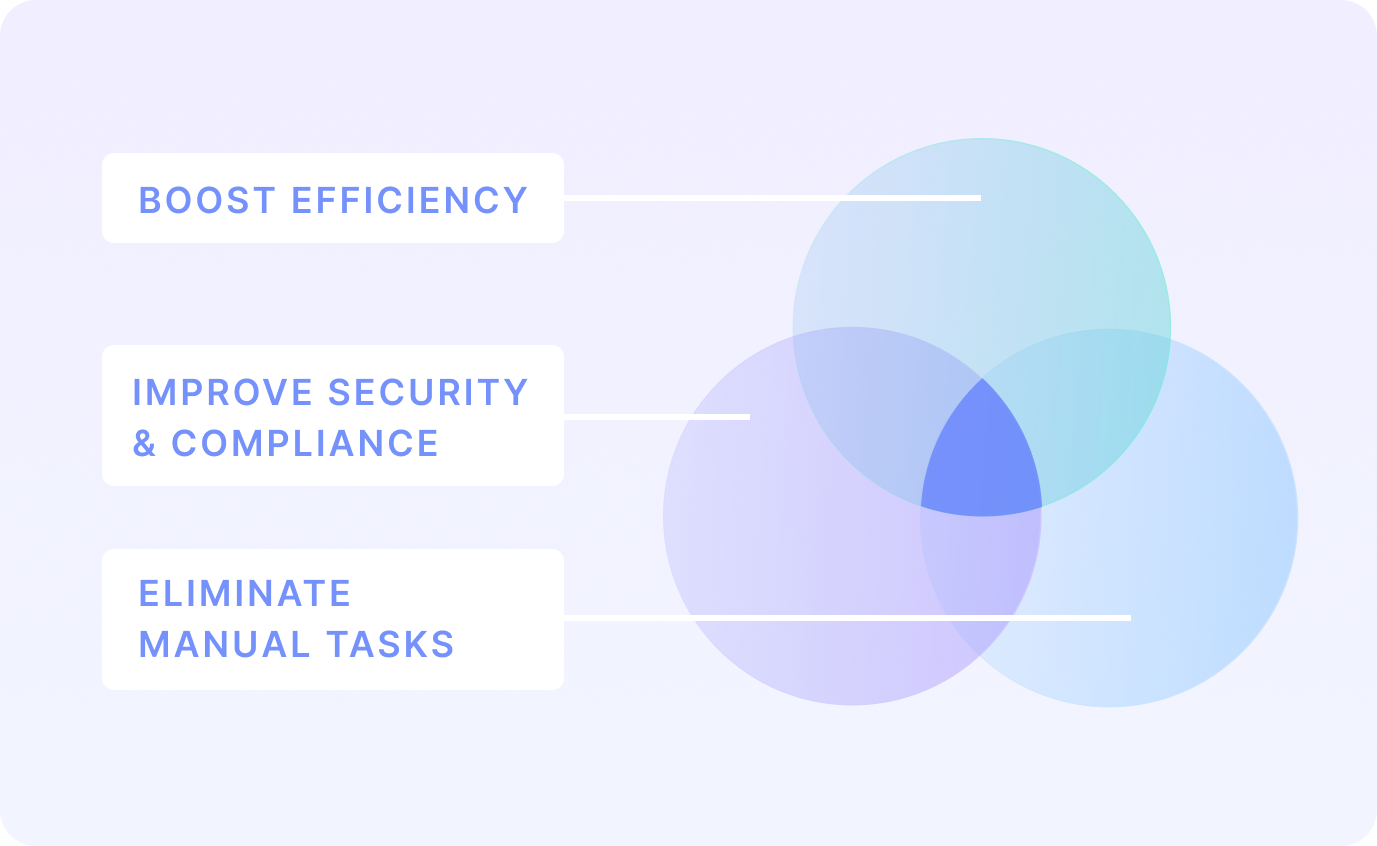 BOOST EFFICIENCY

IMPROVE SECURITY & COMPLIANCE

ELIMINATE MANUAL TASKS